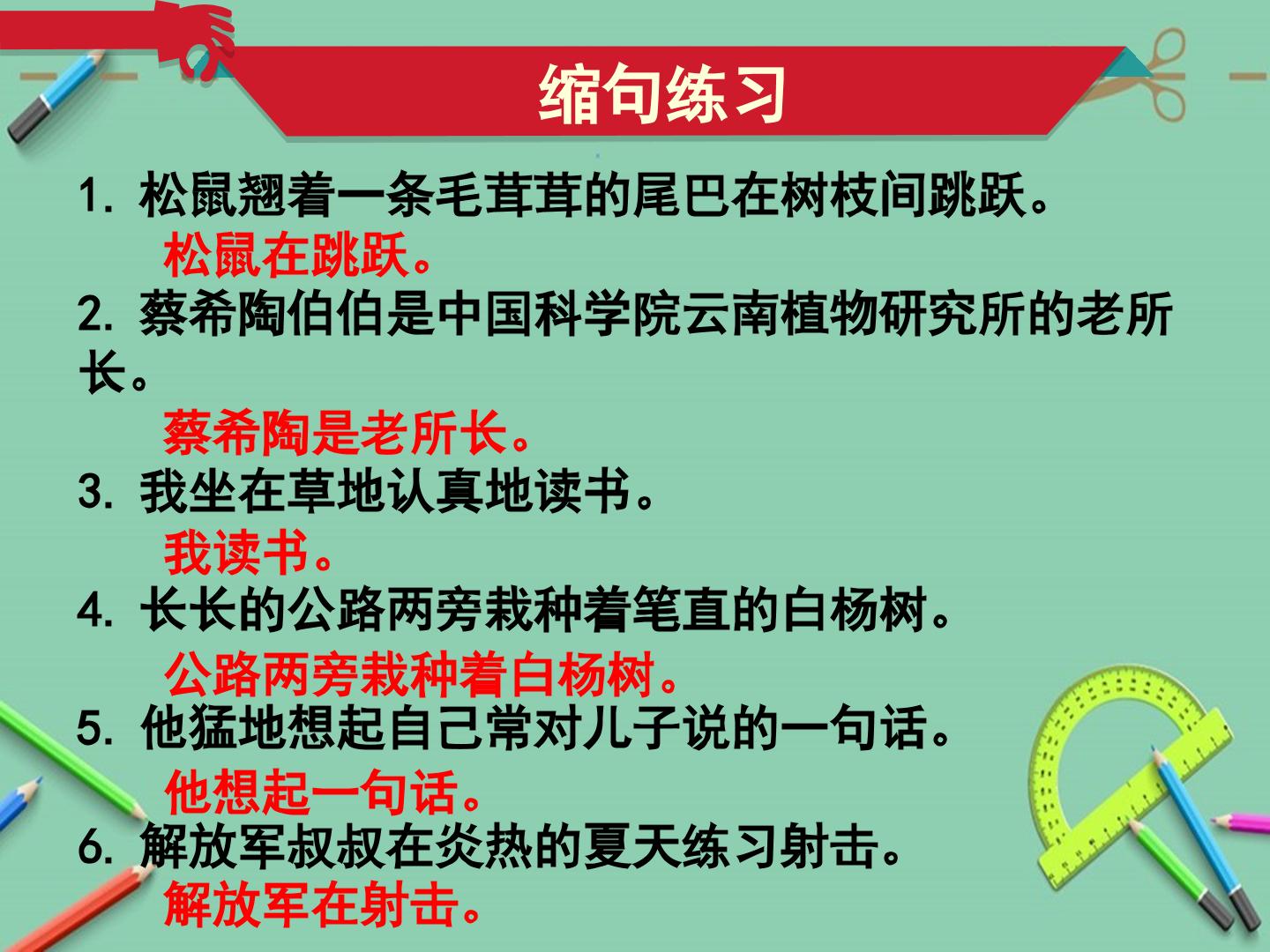 缩句练习

1. 松鼠翘着一条毛茸茸的尾巴在树枝间跳跃。

松鼠在跳跃。

2. 蔡希陶伯伯是中国科学院云南植物研究所的老所长。

蔡希陶是老所长。

3. 我坐在草地认真地读书。

我读书。

4. 长长的公路两旁栽种着笔直的白杨树。

公路两旁栽种着白杨树。

5. 他猛地想起自己常对儿子说的一句话。

他想起一句话。

6. 解放军叔叔在炎热的夏天练习射击。

解放军在射击。